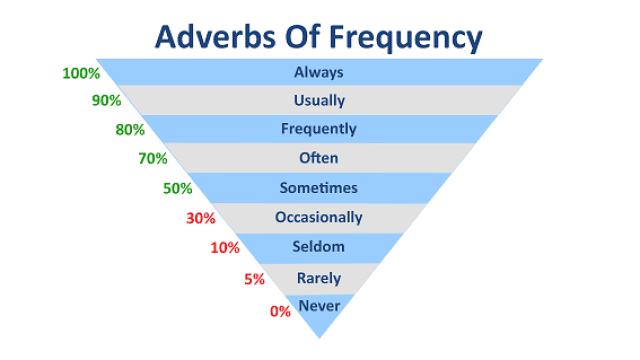 Adverbs Of Frequency

100% Always
90% Usually
80% Frequently
70% Often
50% Sometimes
30% Occasionally
10% Seldom
5% Rarely
0% Never